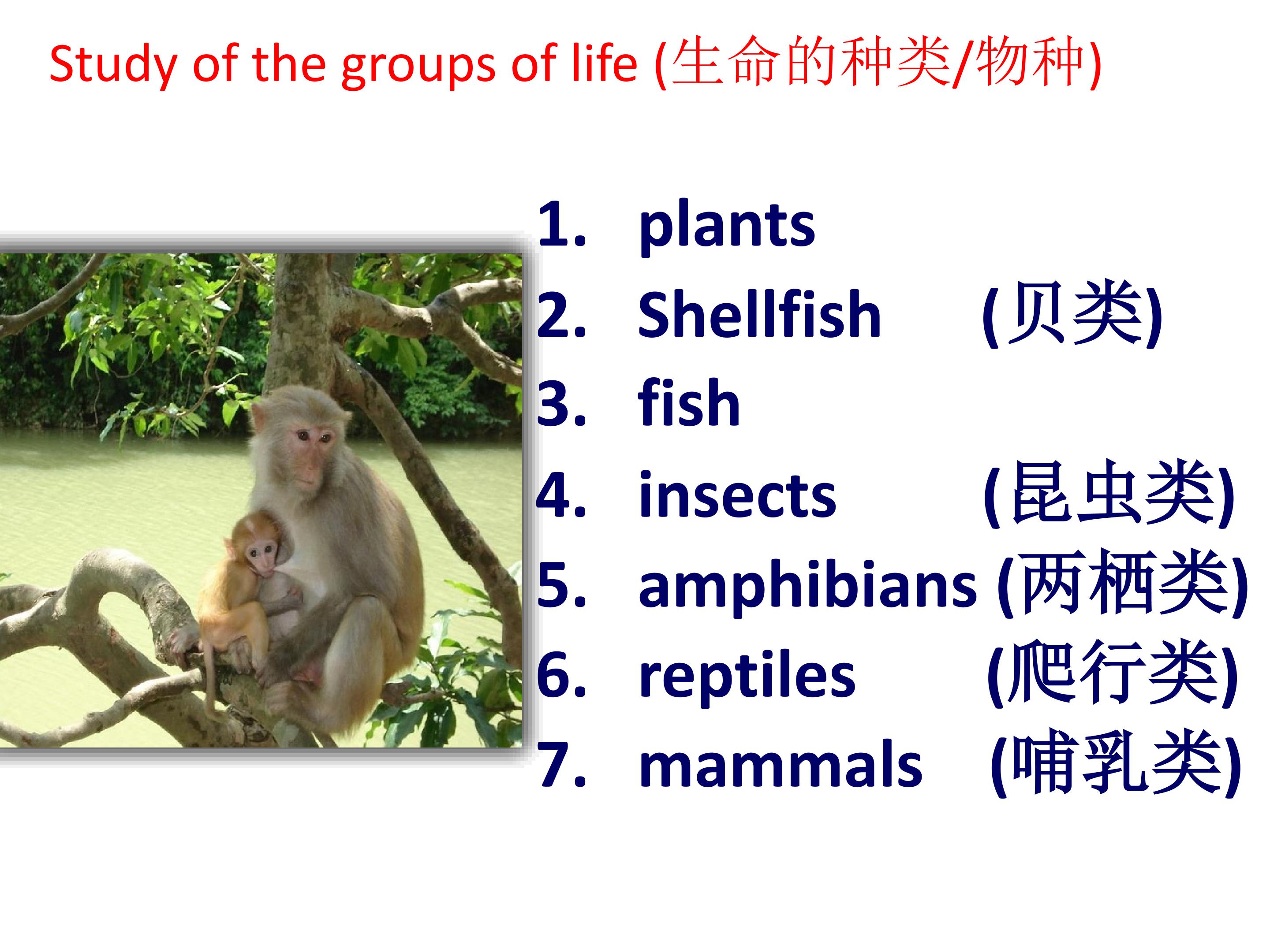 Study of the groups of life (生命的种类/物种)

1. plants
2. Shellfish (贝类)
3. fish
4. insects (昆虫类)
5. amphibians (两栖类)
6. reptiles (爬行类)
7. mammals (哺乳类)